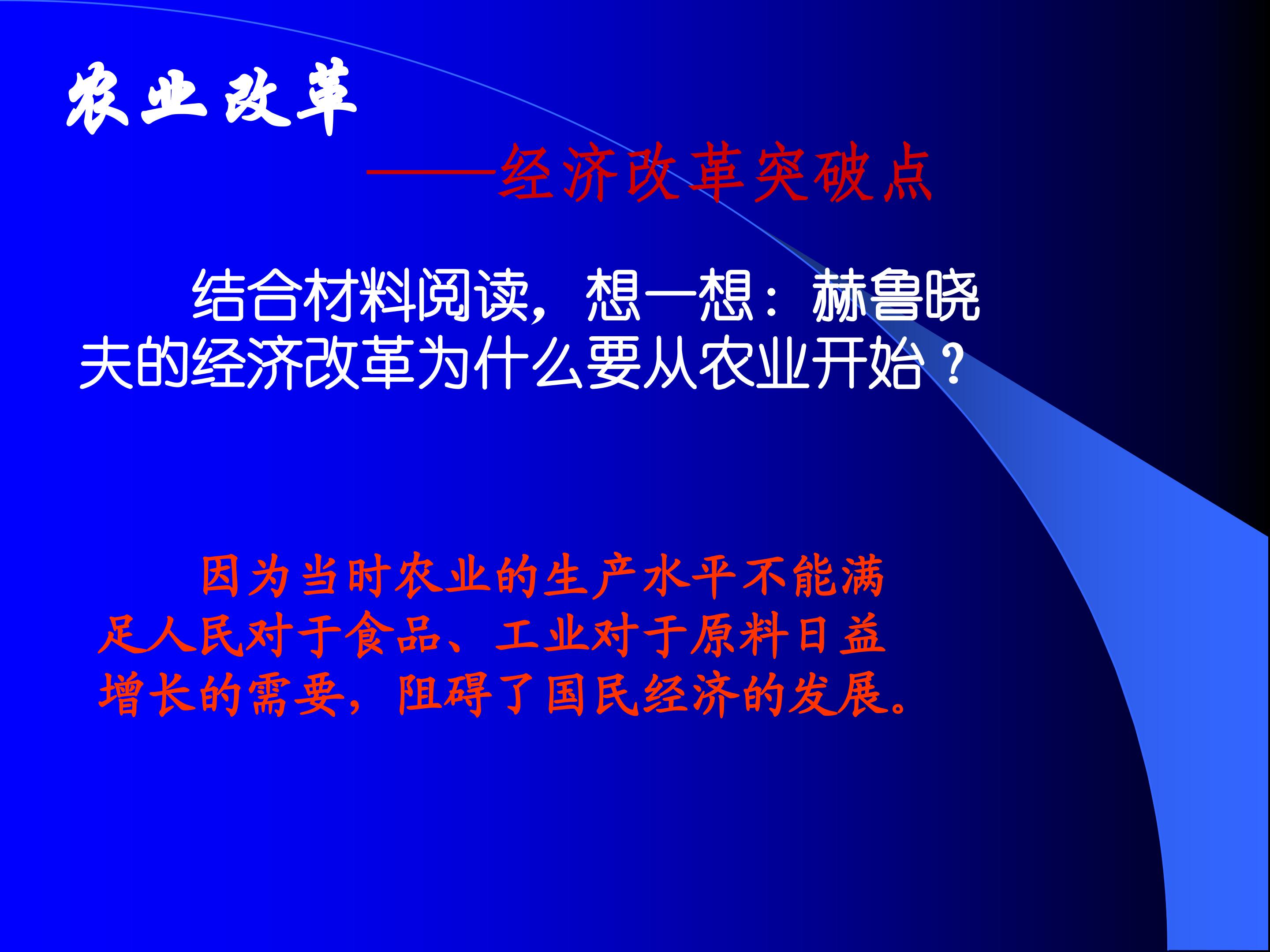 农业改革

——经济改革突破点

结合材料阅读，想一想：赫鲁晓夫的经济改革为什么要从农业开始？

因为当时农业的生产水平不能满足人民对于食品、工业对于原料日益增长的需要，阻碍了国民经济的发展。